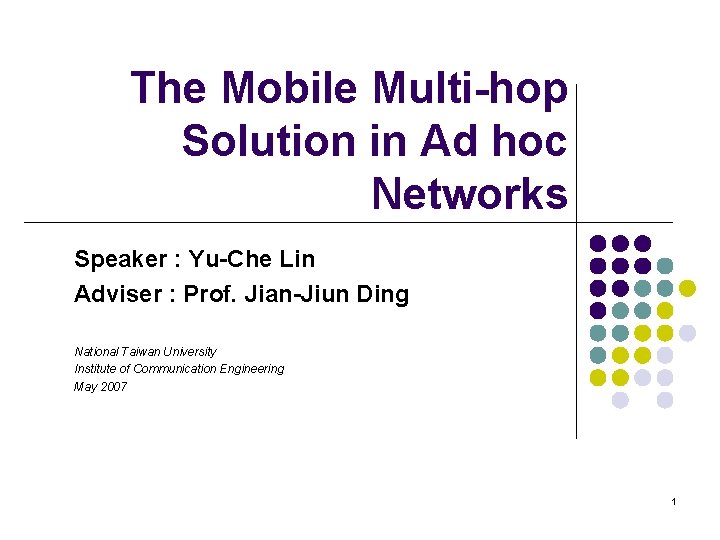 The Mobile Multi-hop Solution in Ad hoc Networks

Speaker : Yu-Che Lin
Adviser : Prof. Jian-Jiun Ding

National Taiwan University
Institute of Communication Engineering
May 2007

1